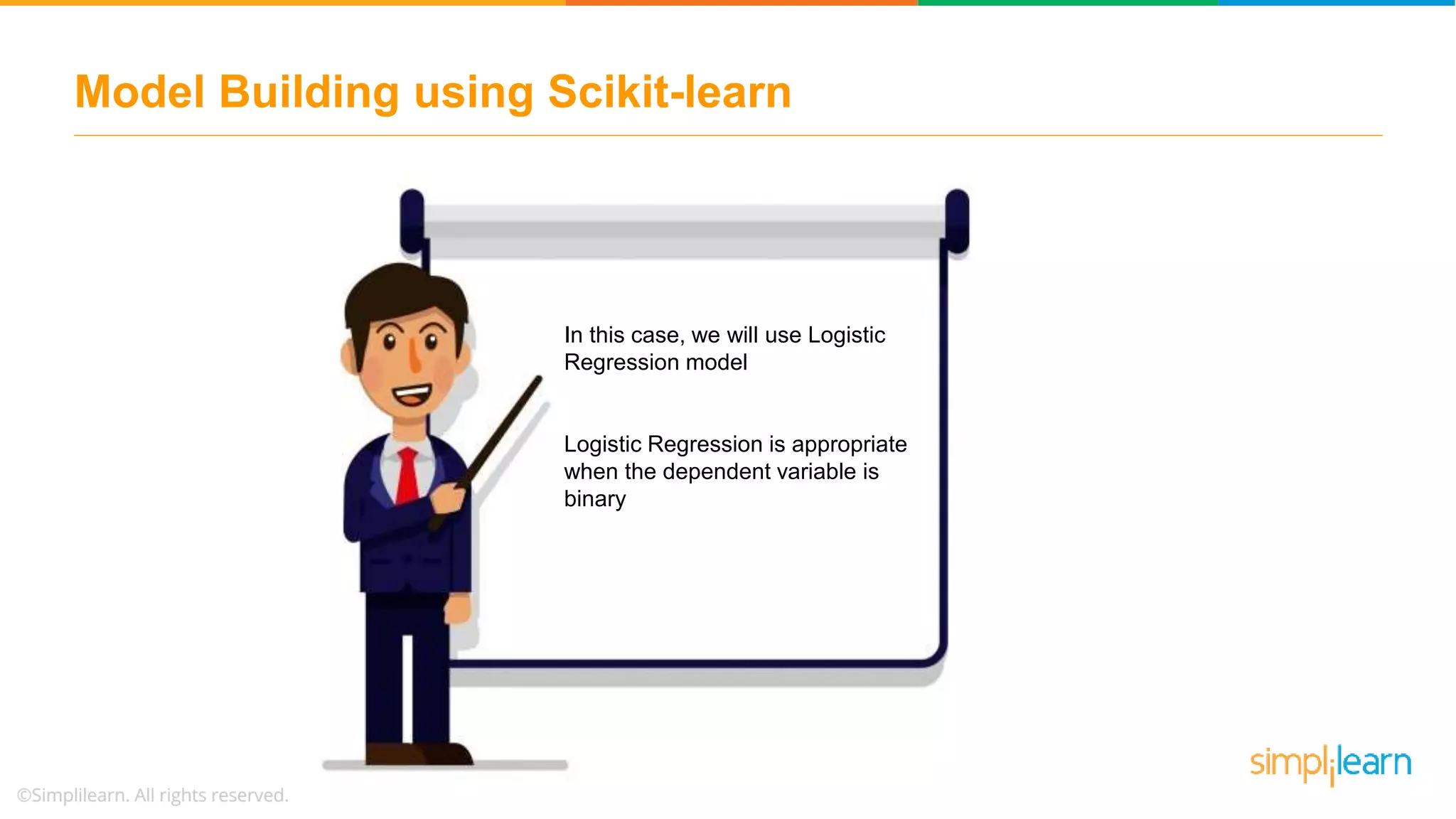 Model Building using Scikit-learn

In this case, we will use Logistic Regression model

Logistic Regression is appropriate when the dependent variable is binary

©Simplilearn. All rights reserved.

simplilearn